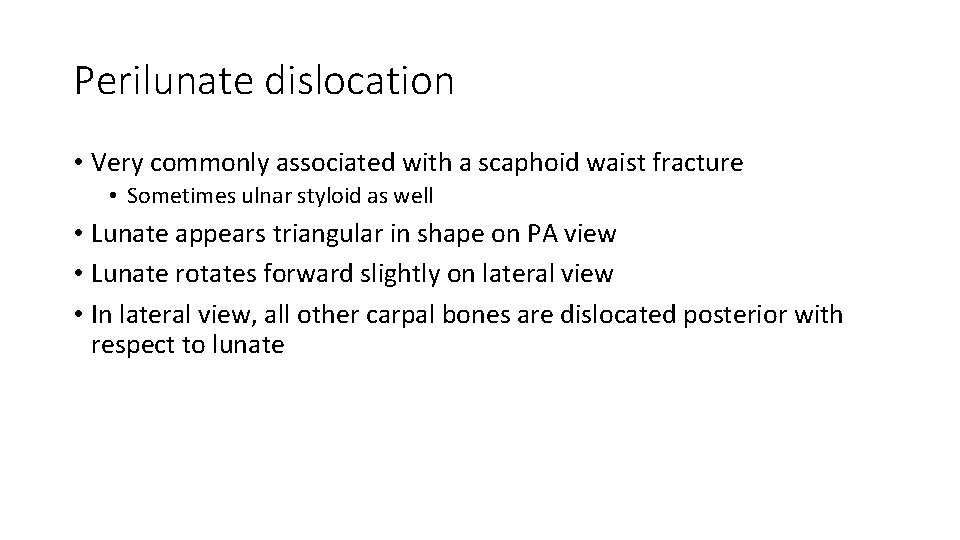 Perilunate dislocation

• Very commonly associated with a scaphoid waist fracture
  • Sometimes ulnar styloid as well
• Lunate appears triangular in shape on PA view
• Lunate rotates forward slightly on lateral view
• In lateral view, all other carpal bones are dislocated posterior with respect to lunate